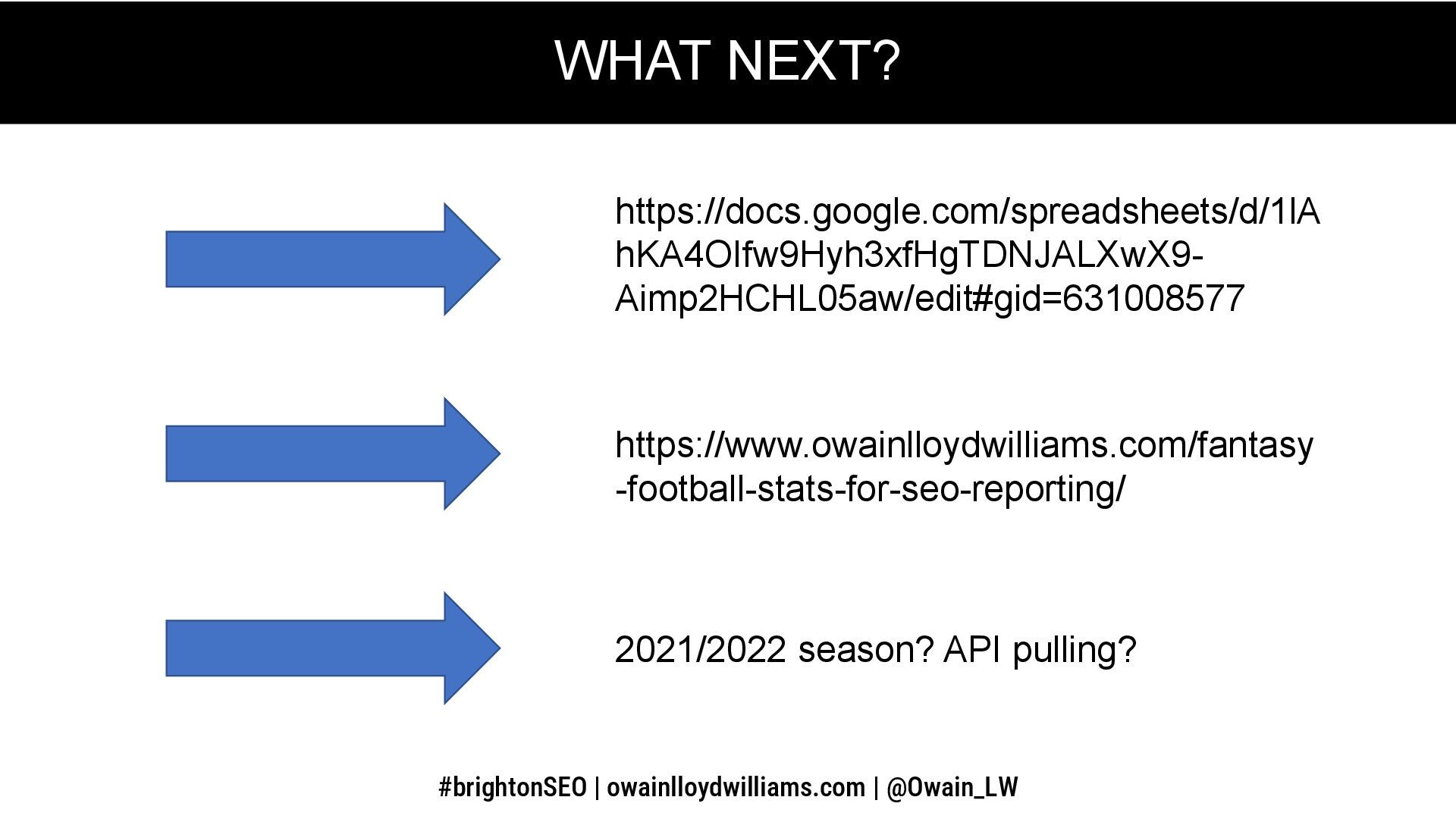 WHAT NEXT?

https://docs.google.com/spreadsheets/d/1lAhKA4OIfw9Hyh3xfHgTDNJALXwX9-Aimp2HCHL05aw/edit#gid=631008577

https://www.owainlloydwilliams.com/fantasy-football-stats-for-seo-reporting/

2021/2022 season? API pulling?

#brightonSEO | owainlloydwilliams.com | @Owain_LW